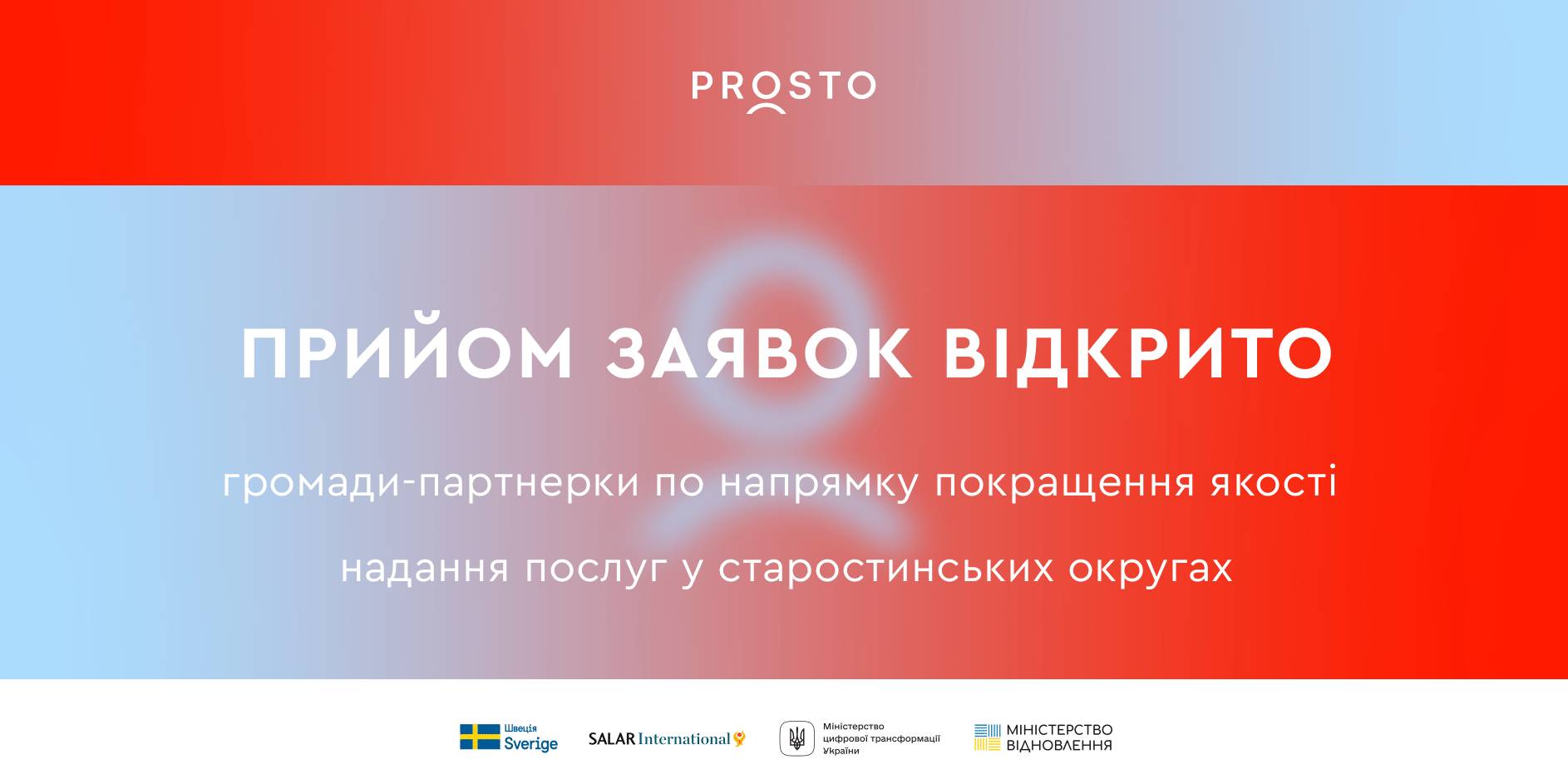 PROSTO

ПРИЙОМ ЗАЯВОК ВІДКРИТО

громади-партнерки по напрямку покращення якості надання послуг у старостинських округах

Швеція Sverige

SALAR International

Міністерство цифрової трансформації України

МІНІСТЕРСТВО ВІДНОВЛЕННЯ